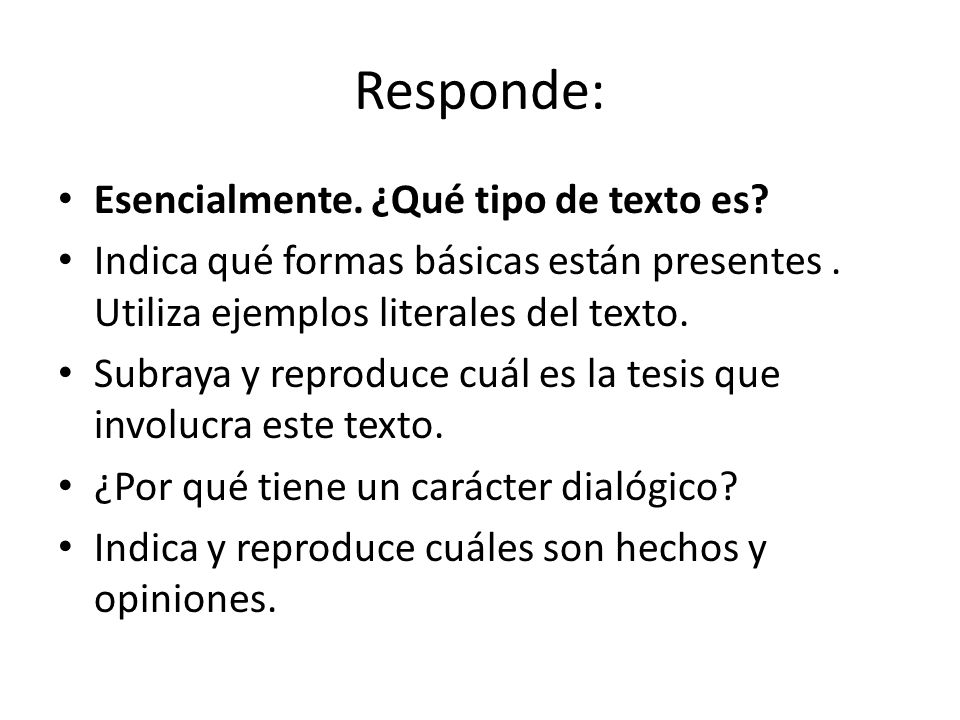 Responde:

• Esencialmente. ¿Qué tipo de texto es?
• Indica qué formas básicas están presentes . Utiliza ejemplos literales del texto.
• Subraya y reproduce cuál es la tesis que involucra este texto.
• ¿Por qué tiene un carácter dialógico?
• Indica y reproduce cuáles son hechos y opiniones.